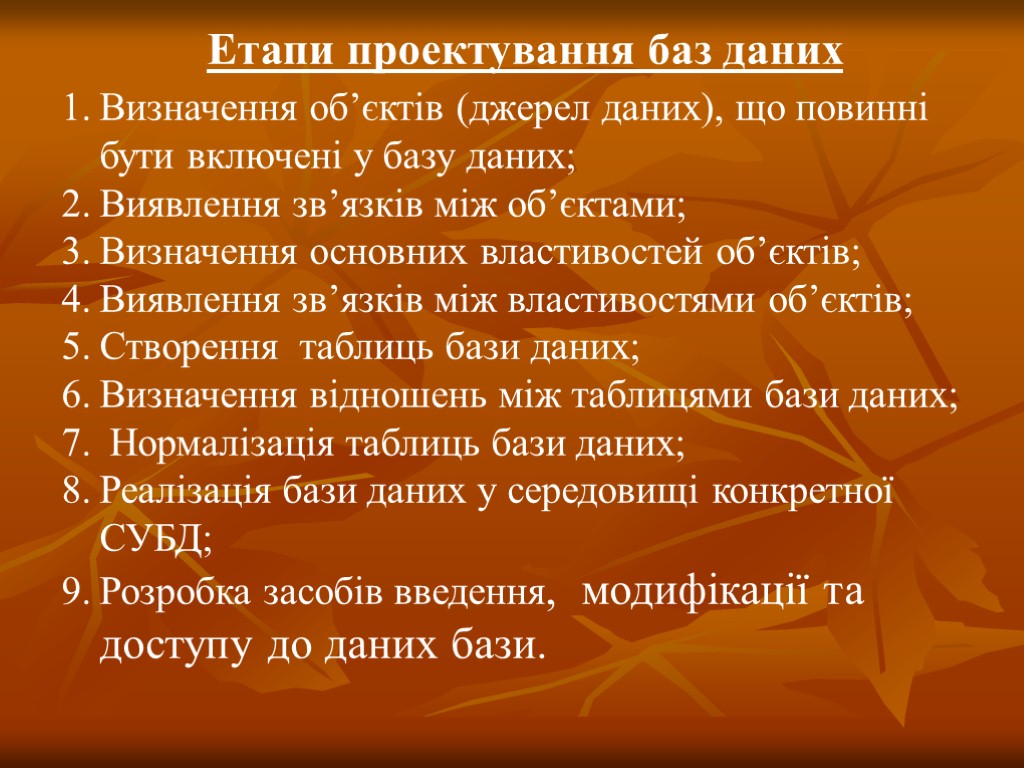 Етапи проектування баз даних

1. Визначення об’єктів (джерел даних), що повинні бути включені у базу даних;
2. Виявлення зв’язків між об’єктами;
3. Визначення основних властивостей об’єктів;
4. Виявлення зв’язків між властивостями об’єктів;
5. Створення таблиць бази даних;
6. Визначення відношень між таблицями бази даних;
7. Нормалізація таблиць бази даних;
8. Реалізація бази даних у середовищі конкретної СУБД;
9. Розробка засобів введення, модифікації та доступу до даних бази.